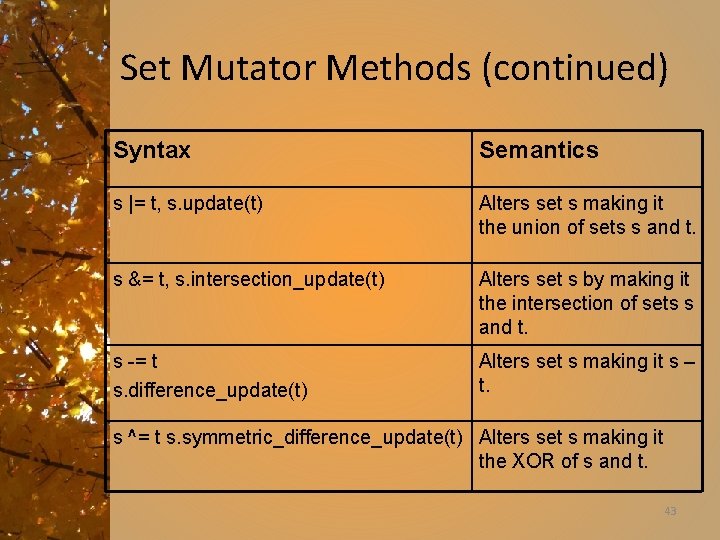 Set Mutator Methods (continued)

| Syntax | Semantics |
|---|---|
| s \|= t, s.update(t) | Alters set s making it the union of sets s and t. |
| s &= t, s.intersection_update(t) | Alters set s by making it the intersection of sets s and t. |
| s -= t s.difference_update(t) | Alters set s making it s – t. |
| s ^= t s.symmetric_difference_update(t) | Alters set s making it the XOR of s and t. |

43